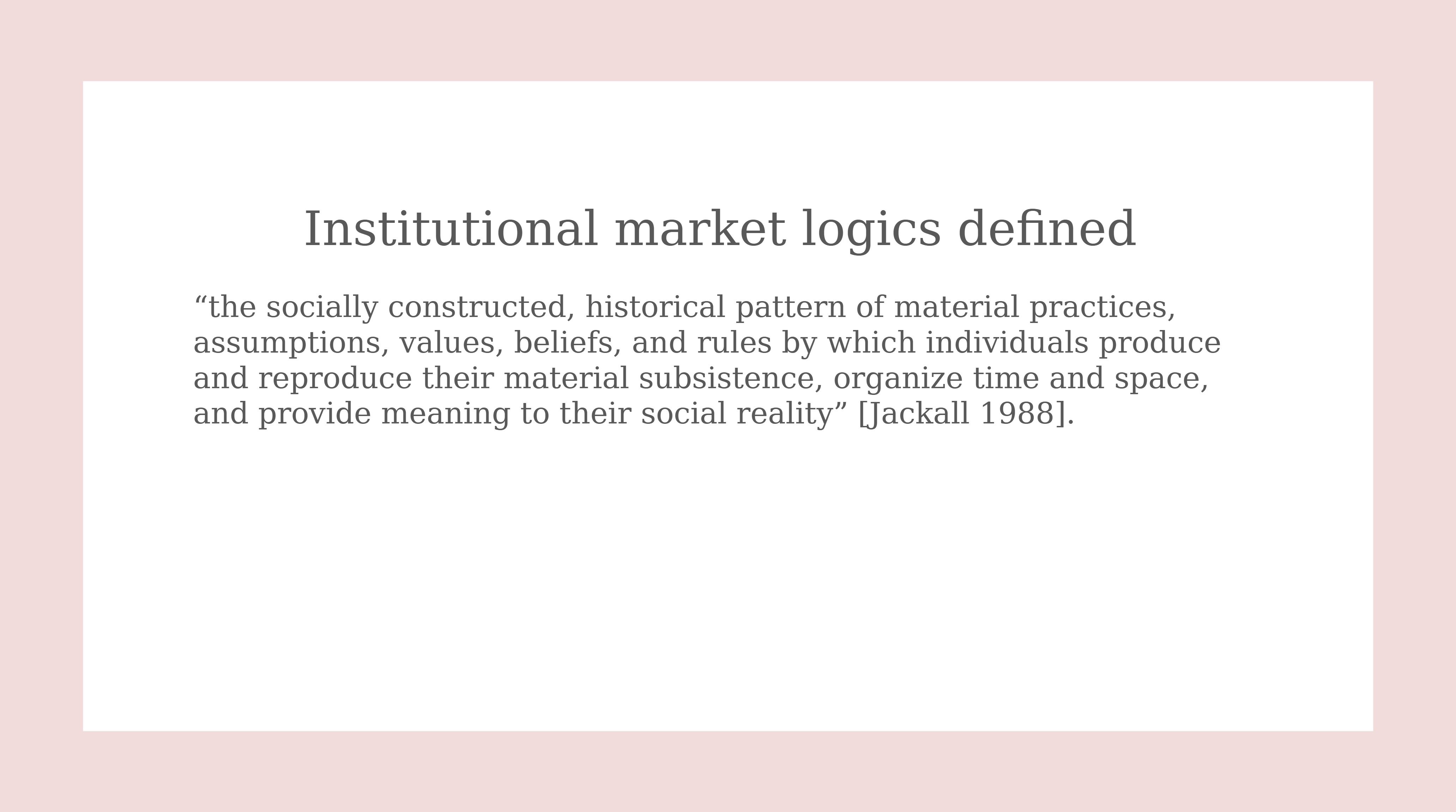 Institutional market logics defined

“the socially constructed, historical pattern of material practices, assumptions, values, beliefs, and rules by which individuals produce and reproduce their material subsistence, organize time and space, and provide meaning to their social reality” [Jackall 1988].